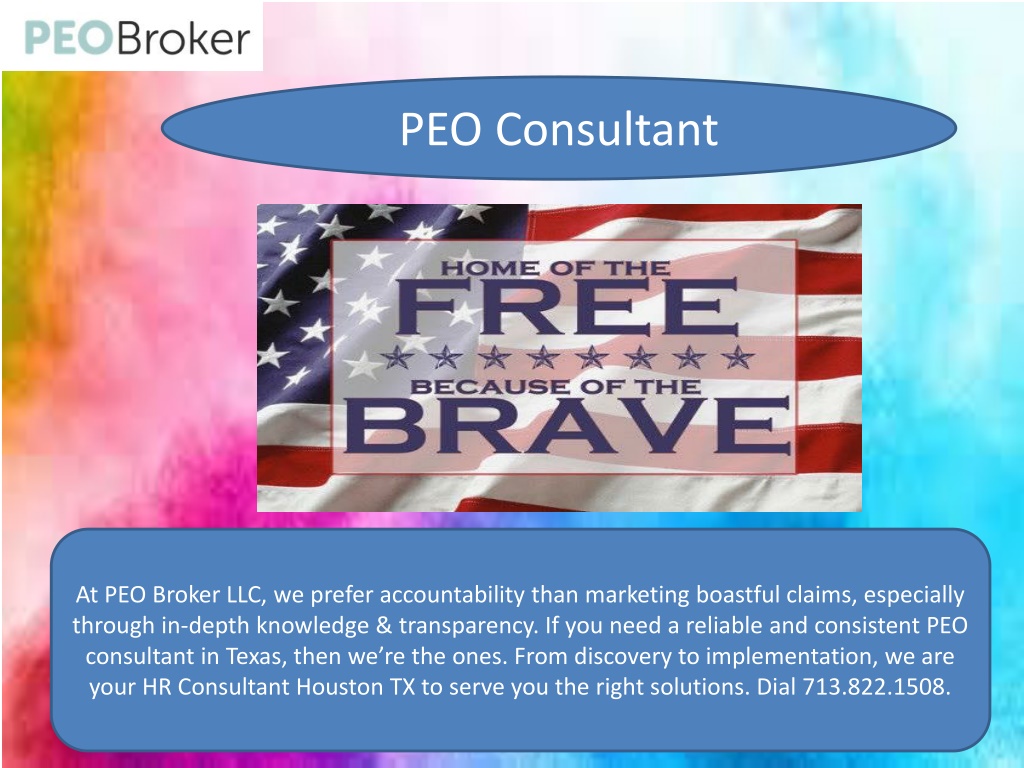 PEOBroker

PEO Consultant

HOME OF THE
FREE
BECAUSE OF THE
BRAVE

At PEO Broker LLC, we prefer accountability than marketing boastful claims, especially through in-depth knowledge & transparency. If you need a reliable and consistent PEO consultant in Texas, then we're the ones. From discovery to implementation, we are your HR Consultant Houston TX to serve you the right solutions. Dial 713.822.1508.